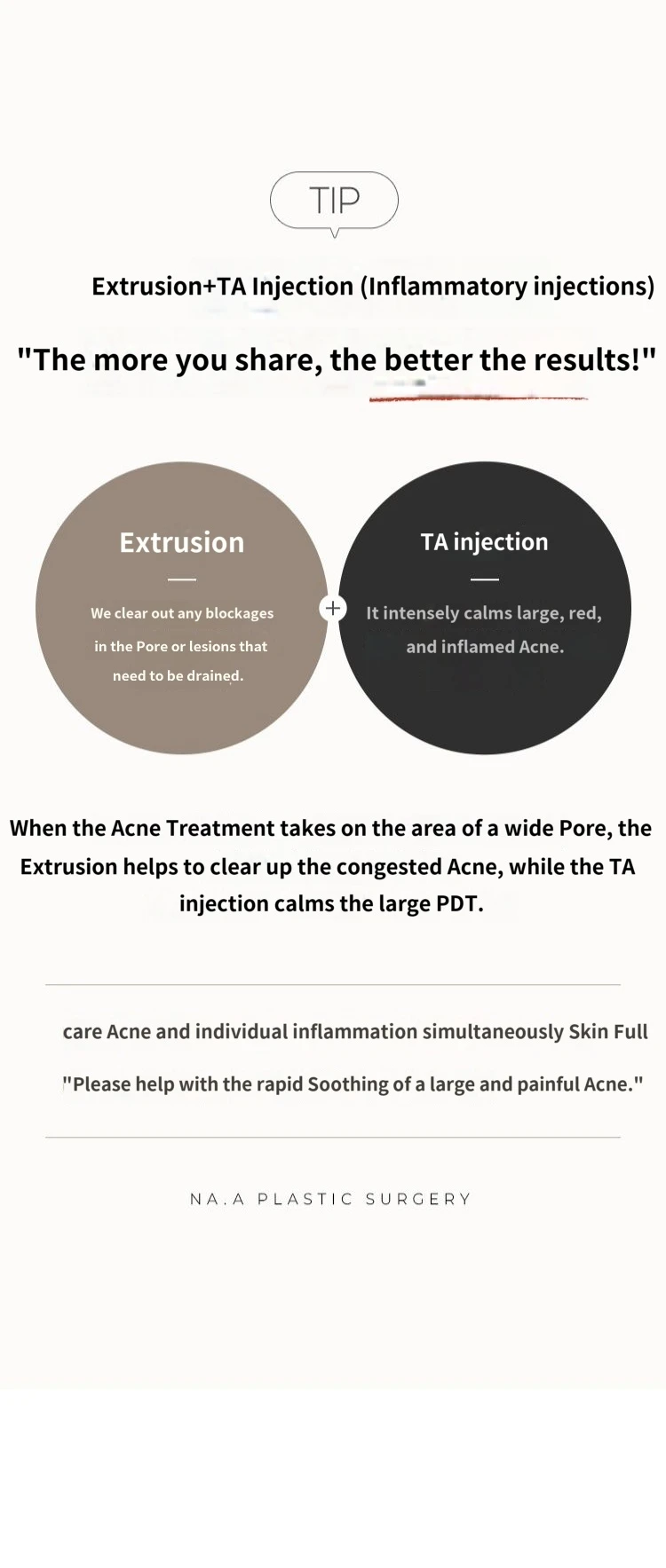 TIP

Extrusion+TA Injection (Inflammatory injections)

"The more you share, the better the results!"

Extrusion

We clear out any blockages in the Pore or lesions that need to be drained.

+

TA injection

It intensely calms large, red, and inflamed Acne.

When the Acne Treatment takes on the area of a wide Pore, the Extrusion helps to clear up the congested Acne, while the TA injection calms the large PDT.

care Acne and individual inflammation simultaneously Skin Full

"Please help with the rapid Soothing of a large and painful Acne."

NA.A PLASTIC SURGERY